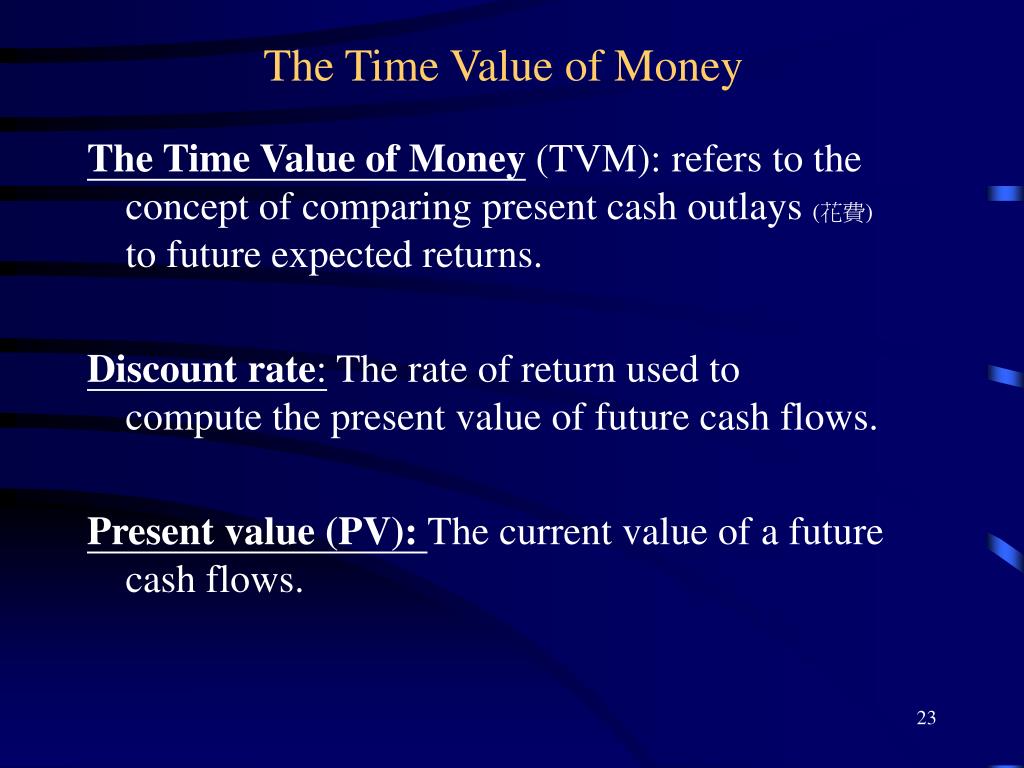 The Time Value of Money

The Time Value of Money (TVM): refers to the concept of comparing present cash outlays (花費) to future expected returns.

Discount rate: The rate of return used to compute the present value of future cash flows.

Present value (PV): The current value of a future cash flows.

23